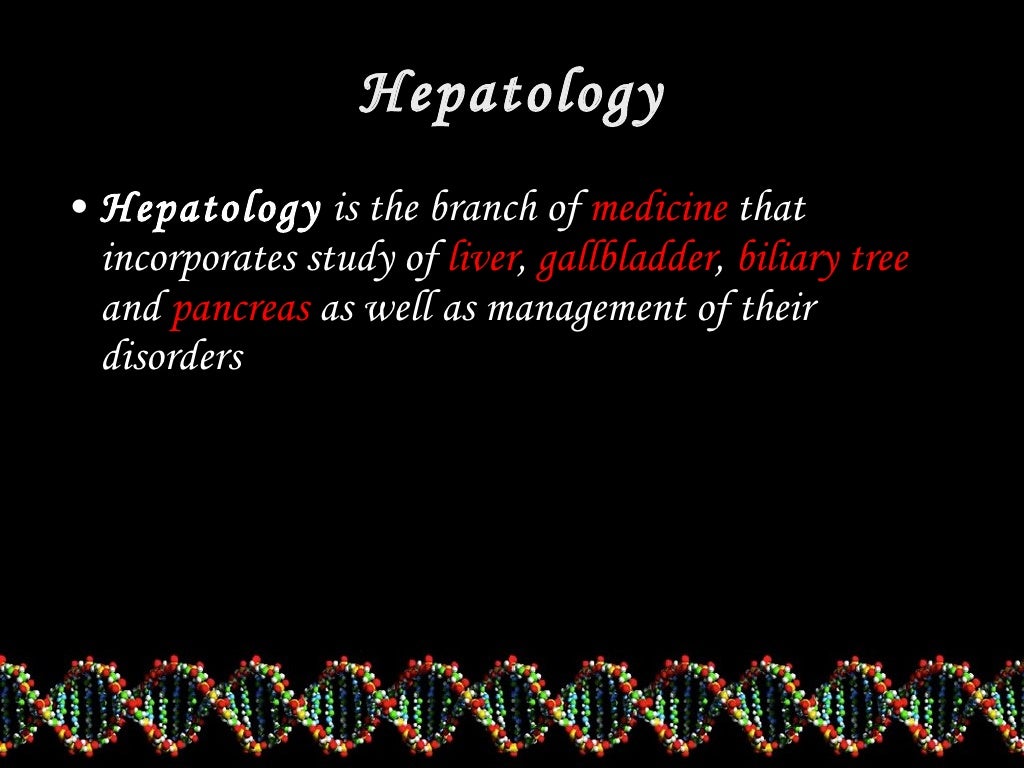 Hepatology

• Hepatology is the branch of medicine that incorporates study of liver, gallbladder, biliary tree and pancreas as well as management of their disorders